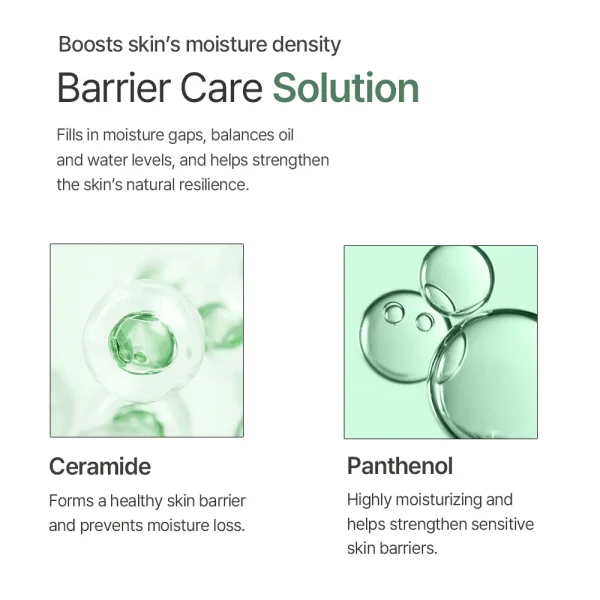 Boosts skin's moisture density

Barrier Care Solution

Fills in moisture gaps, balances oil and water levels, and helps strengthen the skin's natural resilience.

Ceramide

Forms a healthy skin barrier and prevents moisture loss.

Panthenol

Highly moisturizing and helps strengthen sensitive skin barriers.